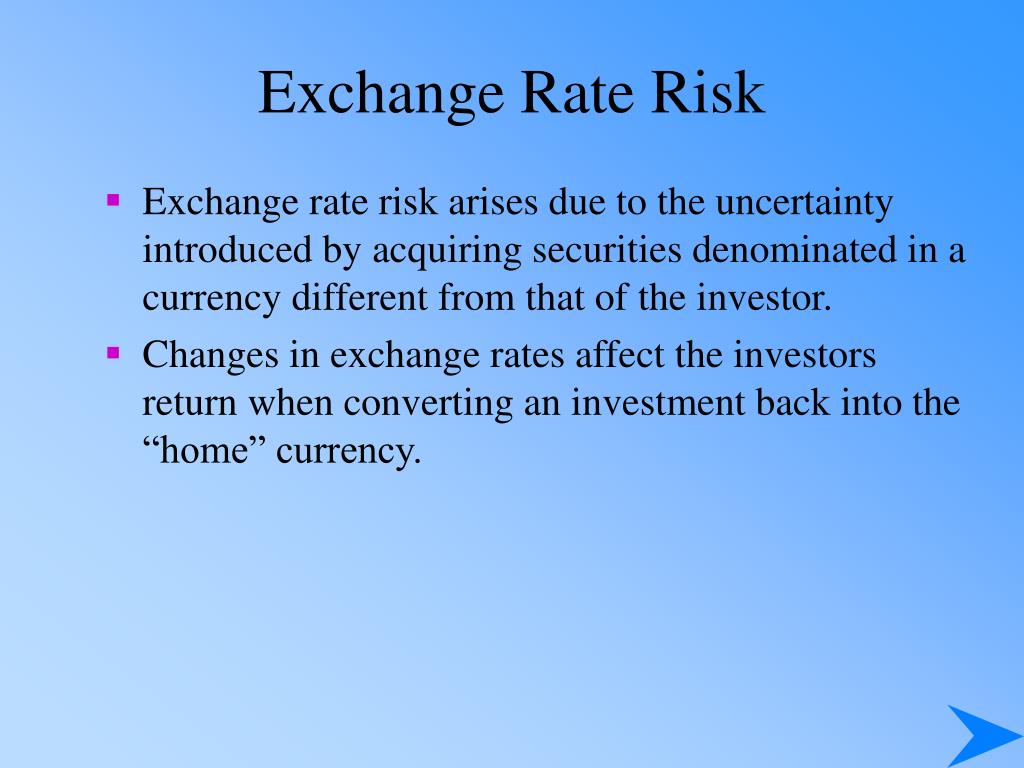 Exchange Rate Risk

• Exchange rate risk arises due to the uncertainty introduced by acquiring securities denominated in a currency different from that of the investor.
• Changes in exchange rates affect the investors return when converting an investment back into the "home" currency.